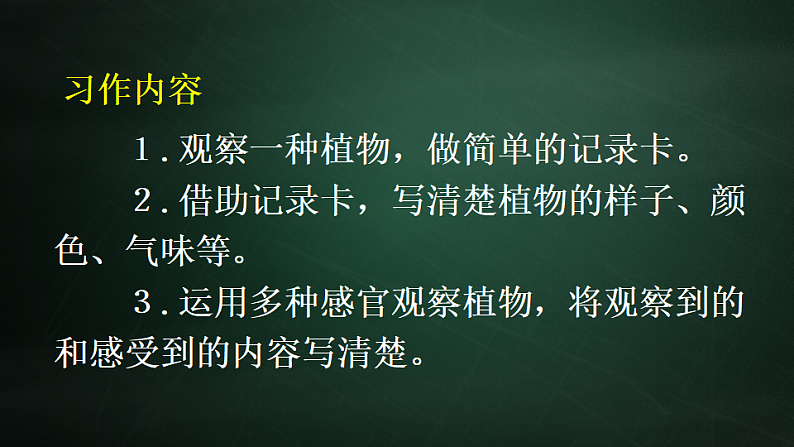 习作内容

1．观察一种植物，做简单的记录卡。

2．借助记录卡，写清楚植物的样子、颜色、气味等。

3．运用多种感官观察植物，将观察到的和感受到的内容写清楚。